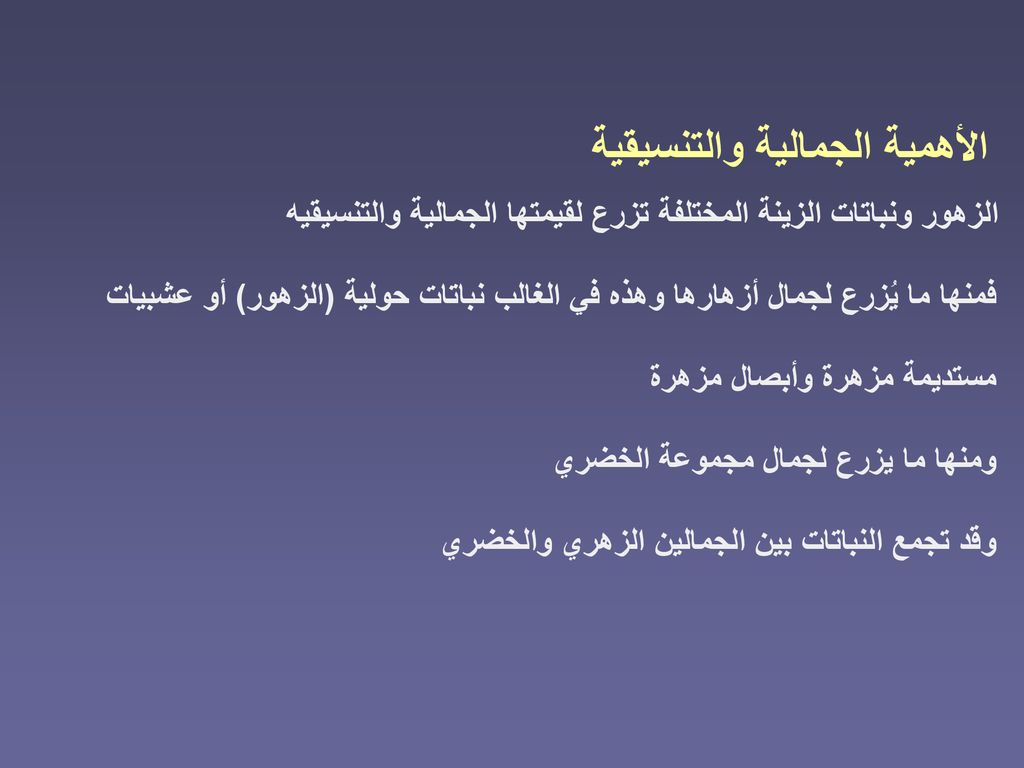 الأهمية الجمالية والتنسيقية

الزهور ونباتات الزينة المختلفة تزرع لقيمتها الجمالية والتنسيقيه

فمنها ما يُزرع لجمال أزهارها وهذه في الغالب نباتات حولية (الزهور) أو عشبيات

مستديمة مزهرة وأبصال مزهرة

ومنها ما يزرع لجمال مجموعة الخضري

وقد تجمع النباتات بين الجمالين الزهري والخضري